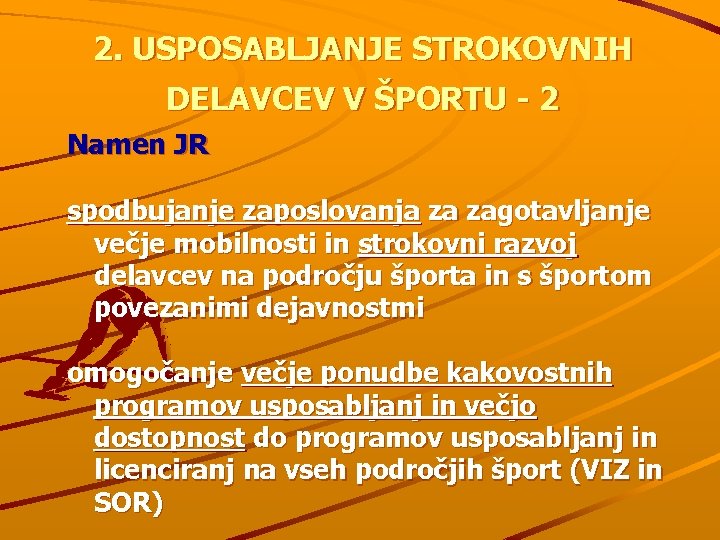 2. USPOSABLJANJE STROKOVNIH DELAVCEV V ŠPORTU - 2

Namen JR

spodbujanje zaposlovanja za zagotavljanje večje mobilnosti in strokovni razvoj delavcev na področju športa in s športom povezanimi dejavnostmi

omogočanje večje ponudbe kakovostnih programov usposabljanj in večjo dostopnost do programov usposabljanj in licenciranj na vseh področjih šport (VIZ in SOR)